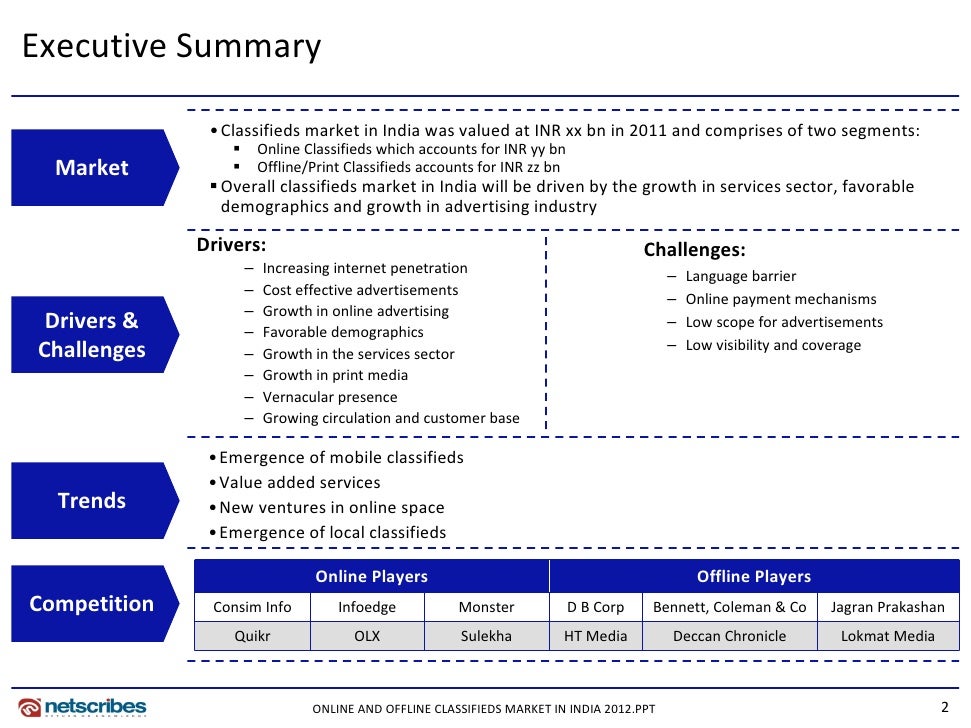 Executive Summary

Market

• Classifieds market in India was valued at INR xx bn in 2011 and comprises of two segments:
▪ Online Classifieds which accounts for INR yy bn
▪ Offline/Print Classifieds accounts for INR zz bn
▪ Overall classifieds market in India will be driven by the growth in services sector, favorable demographics and growth in advertising industry

Drivers & Challenges

Drivers:
– Increasing internet penetration
– Cost effective advertisements
– Growth in online advertising
– Favorable demographics
– Growth in the services sector
– Growth in print media
– Vernacular presence
– Growing circulation and customer base

Challenges:
– Language barrier
– Online payment mechanisms
– Low scope for advertisements
– Low visibility and coverage

Trends

• Emergence of mobile classifieds
• Value added services
• New ventures in online space
• Emergence of local classifieds

Competition

| Online Players | | | Offline Players | | |
|---|---|---|---|---|---|
| Consim Info | Infoedge | Monster | D B Corp | Bennett, Coleman & Co | Jagran Prakashan |
| Quikr | OLX | Sulekha | HT Media | Deccan Chronicle | Lokmat Media |

netscribes

ONLINE AND OFFLINE CLASSIFIEDS MARKET IN INDIA 2012.PPT

2